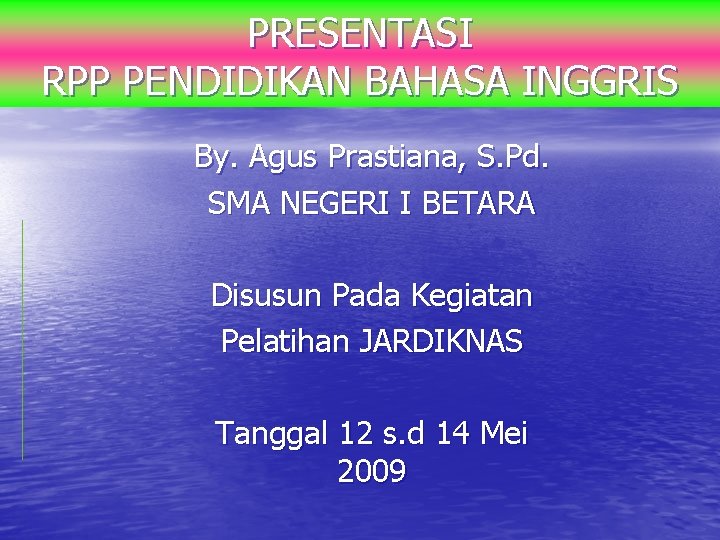 PRESENTASI
RPP PENDIDIKAN BAHASA INGGRIS

By. Agus Prastiana, S.Pd.
SMA NEGERI I BETARA

Disusun Pada Kegiatan
Pelatihan JARDIKNAS

Tanggal 12 s.d 14 Mei 2009